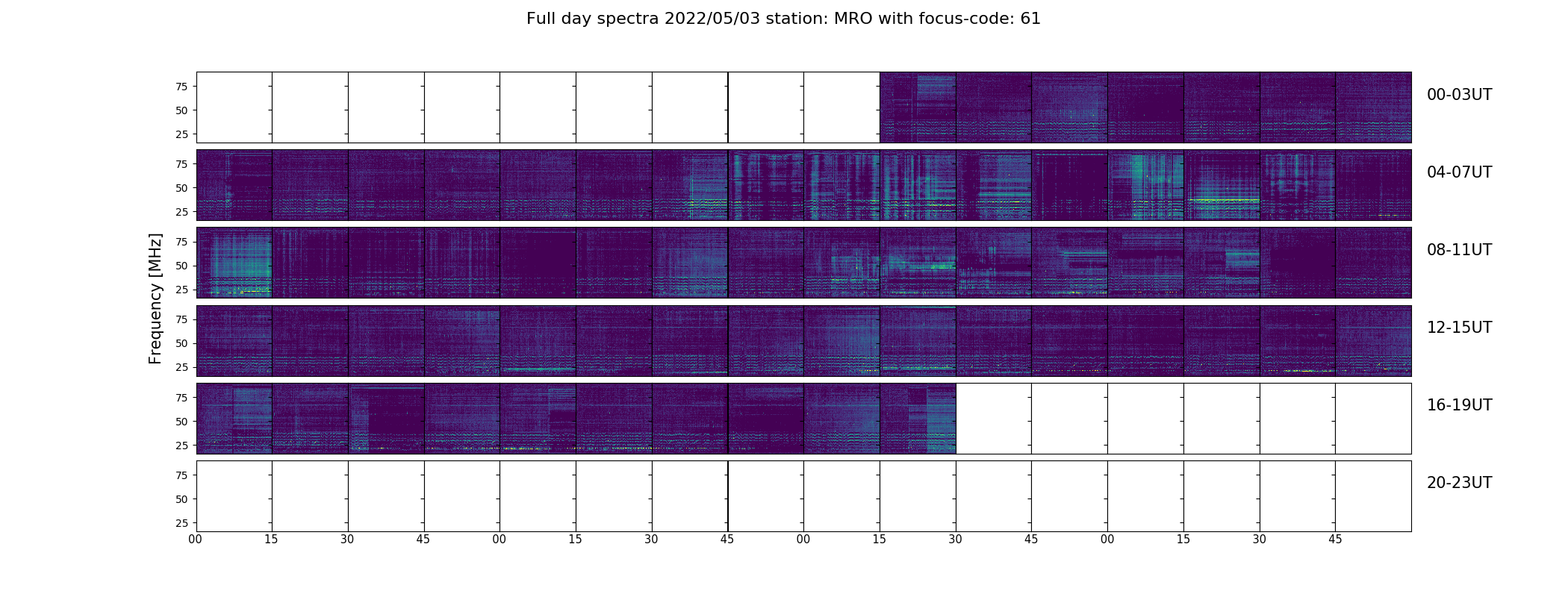 Full day spectra 2022/05/03 station: MRO with focus-code: 61

Frequency [MHz]

75
50
25

00-03UT

75
50
25

04-07UT

75
50
25

08-11UT

75
50
25

12-15UT

75
50
25

16-19UT

75
50
25

20-23UT

00 15 30 45 00 15 30 45 00 15 30 45 00 15 30 45